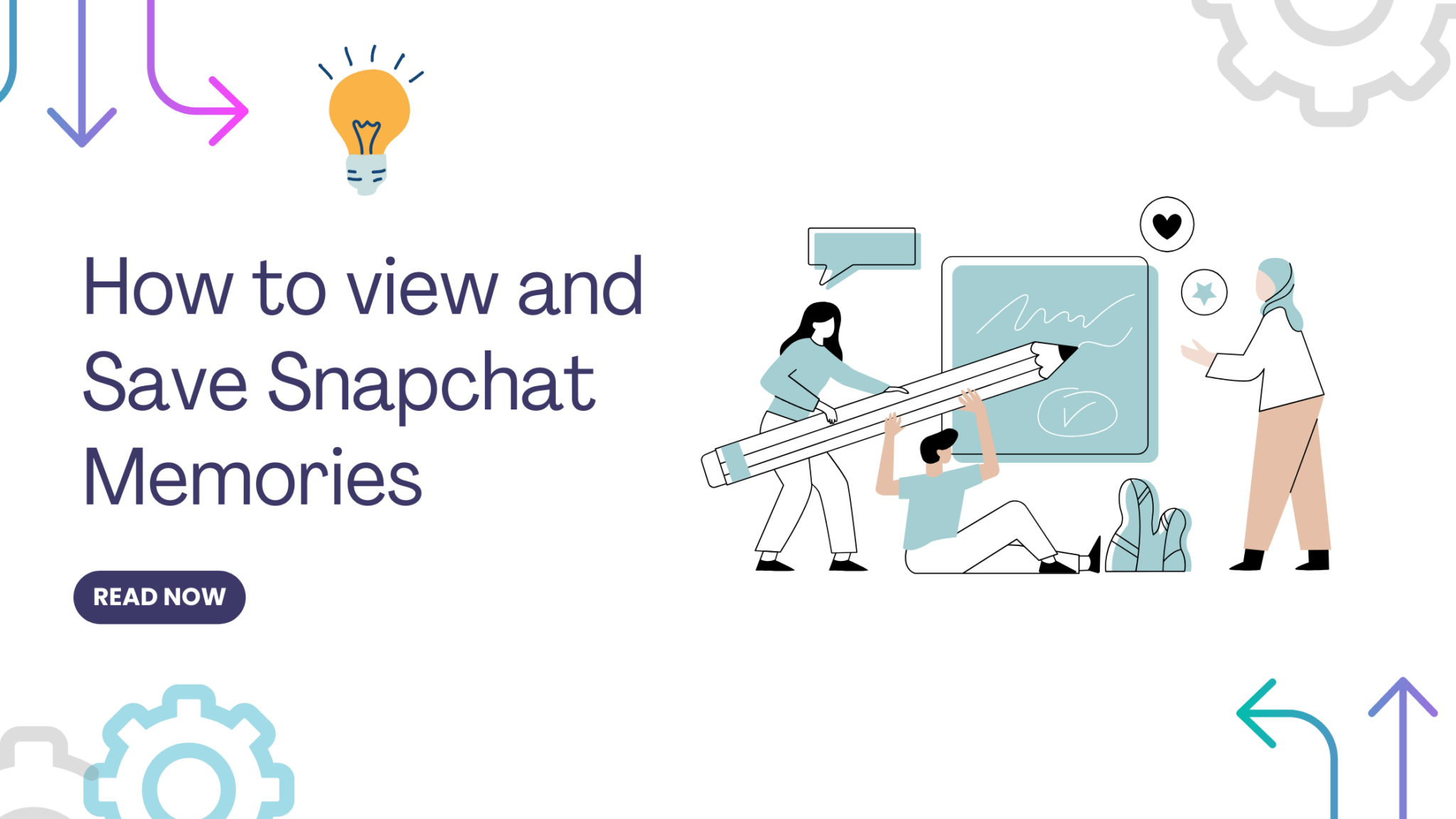 How to view and Save Snapchat Memories

READ NOW